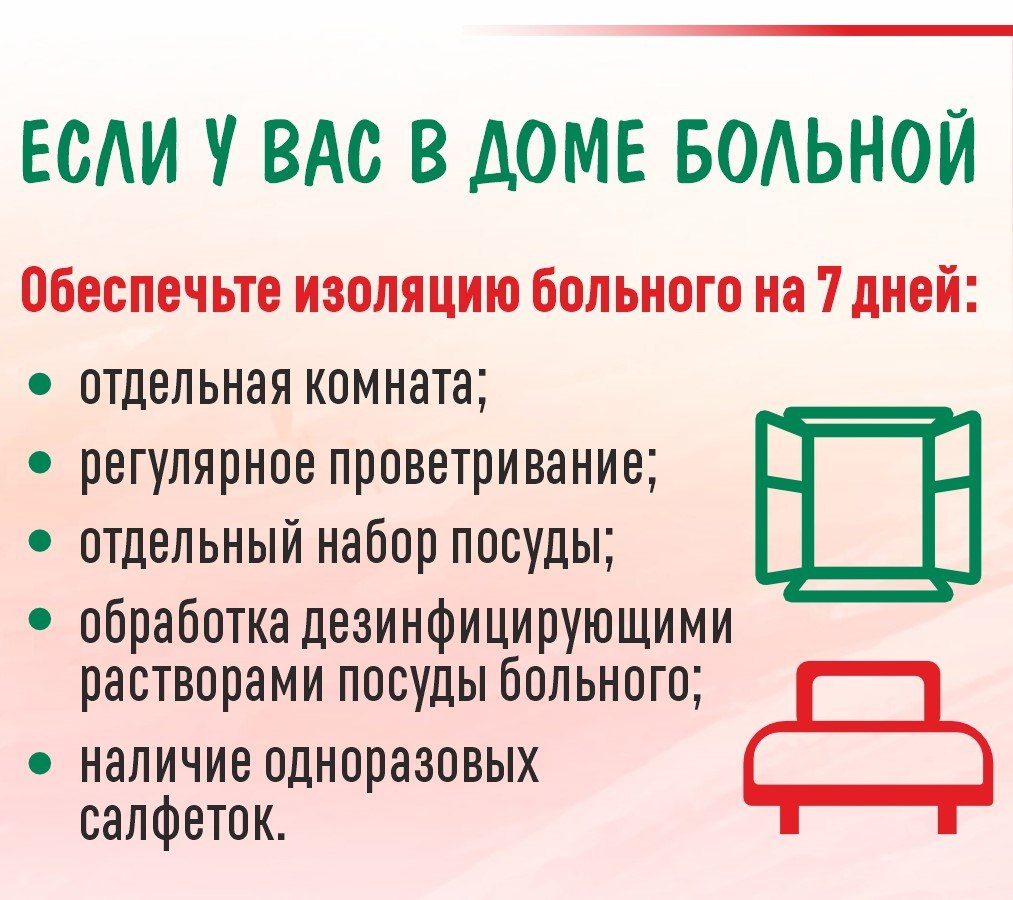 ЕСЛИ У ВАС В ДОМЕ БОЛЬНОЙ

Обеспечьте изоляцию больного на 7 дней:

• отдельная комната;
• регулярное проветривание;
• отдельный набор посуды;
• обработка дезинфицирующими растворами посуды больного;
• наличие одноразовых салфеток.